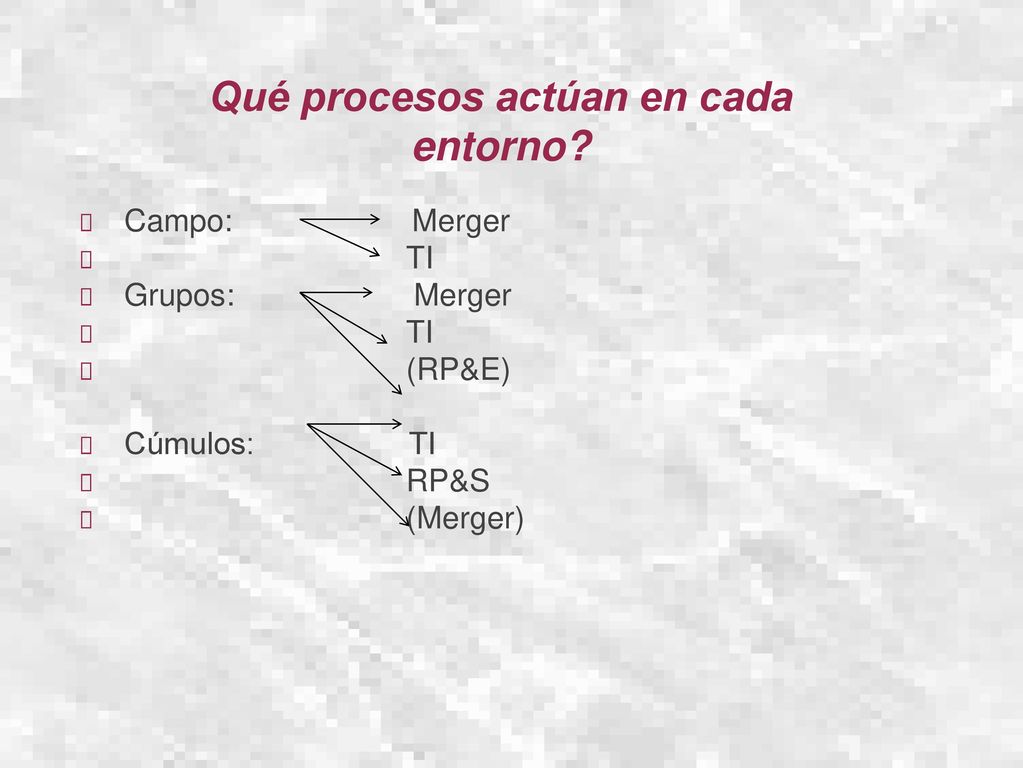 Qué procesos actúan en cada entorno?

Campo: Merger
TI
Grupos: Merger
TI
(RP&E)

Cúmulos: TI
RP&S
(Merger)